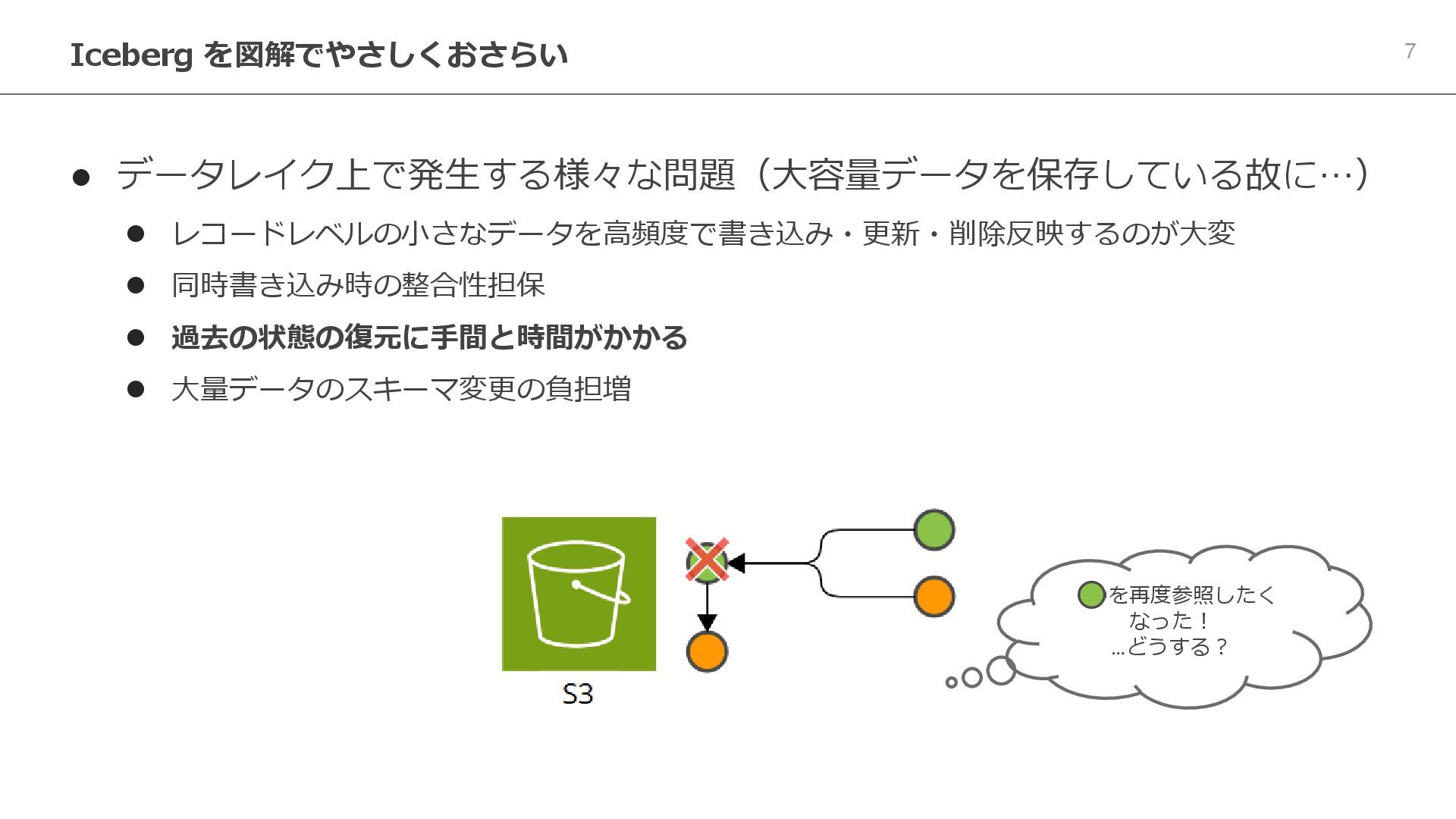 Iceberg を図解でやさしくおさらい

7

● データレイク上で発生する様々な問題（大容量データを保存している故に…）

● レコードレベルの小さなデータを高頻度で書き込み・更新・削除反映するのが大変

● 同時書き込み時の整合性担保

● 過去の状態の復元に手間と時間がかかる

● 大量データのスキーマ変更の負担増

S3

を再度参照したくなった！
…どうする？